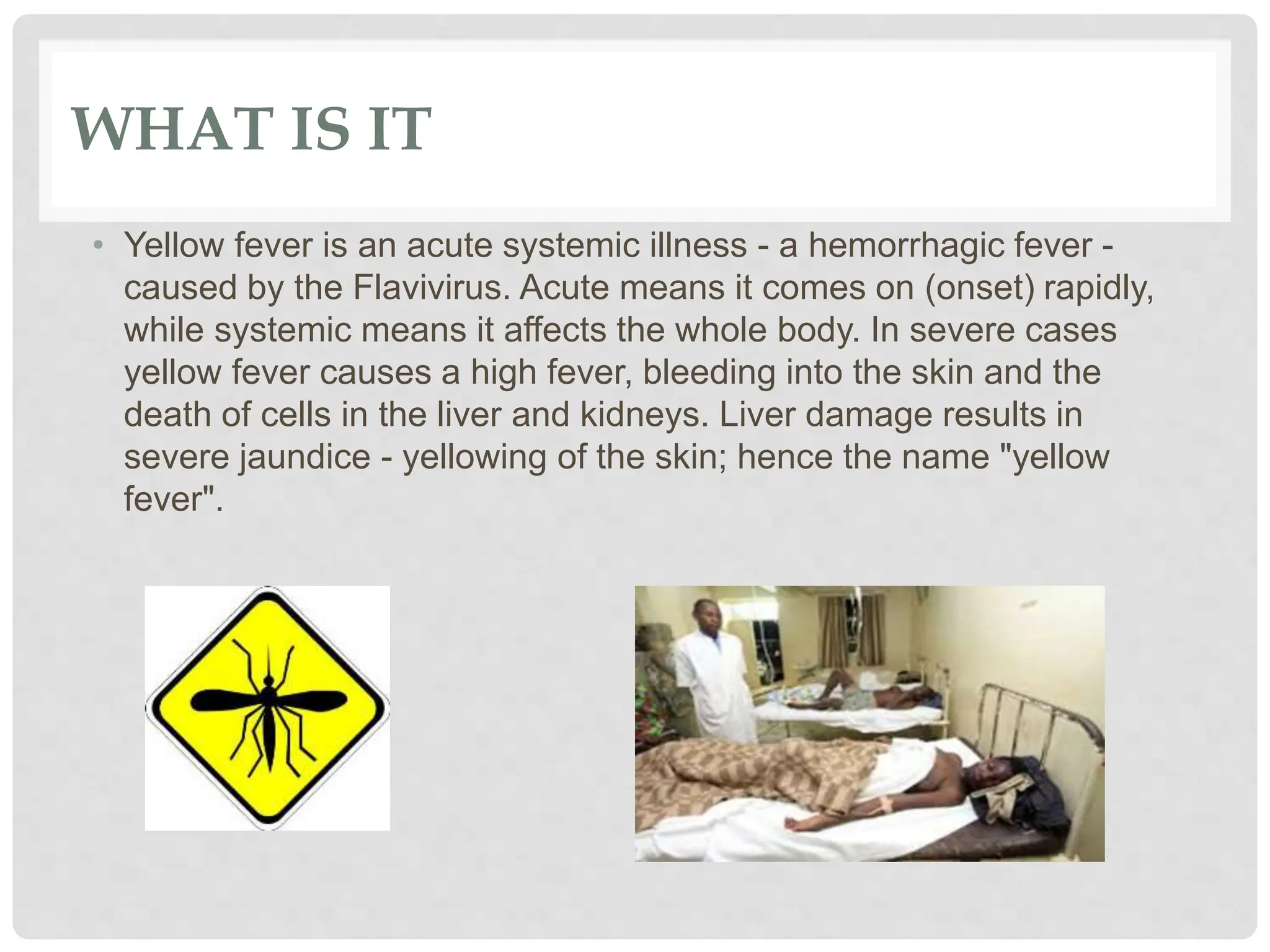 WHAT IS IT

• Yellow fever is an acute systemic illness - a hemorrhagic fever - caused by the Flavivirus. Acute means it comes on (onset) rapidly, while systemic means it affects the whole body. In severe cases yellow fever causes a high fever, bleeding into the skin and the death of cells in the liver and kidneys. Liver damage results in severe jaundice - yellowing of the skin; hence the name "yellow fever".